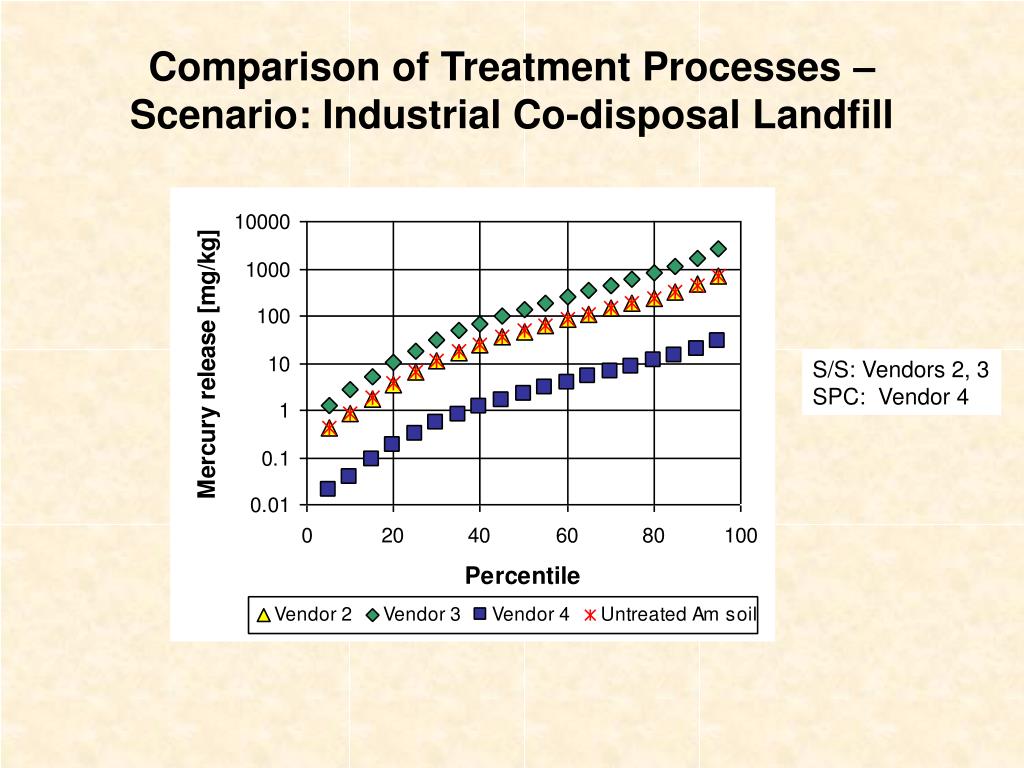 Comparison of Treatment Processes – Scenario: Industrial Co-disposal Landfill

Mercury release [mg/kg]

10000
1000
100
10
1
0.1
0.01

0 20 40 60 80 100

Percentile

Vendor 2 Vendor 3 Vendor 4 Untreated Am soil

S/S: Vendors 2, 3
SPC: Vendor 4